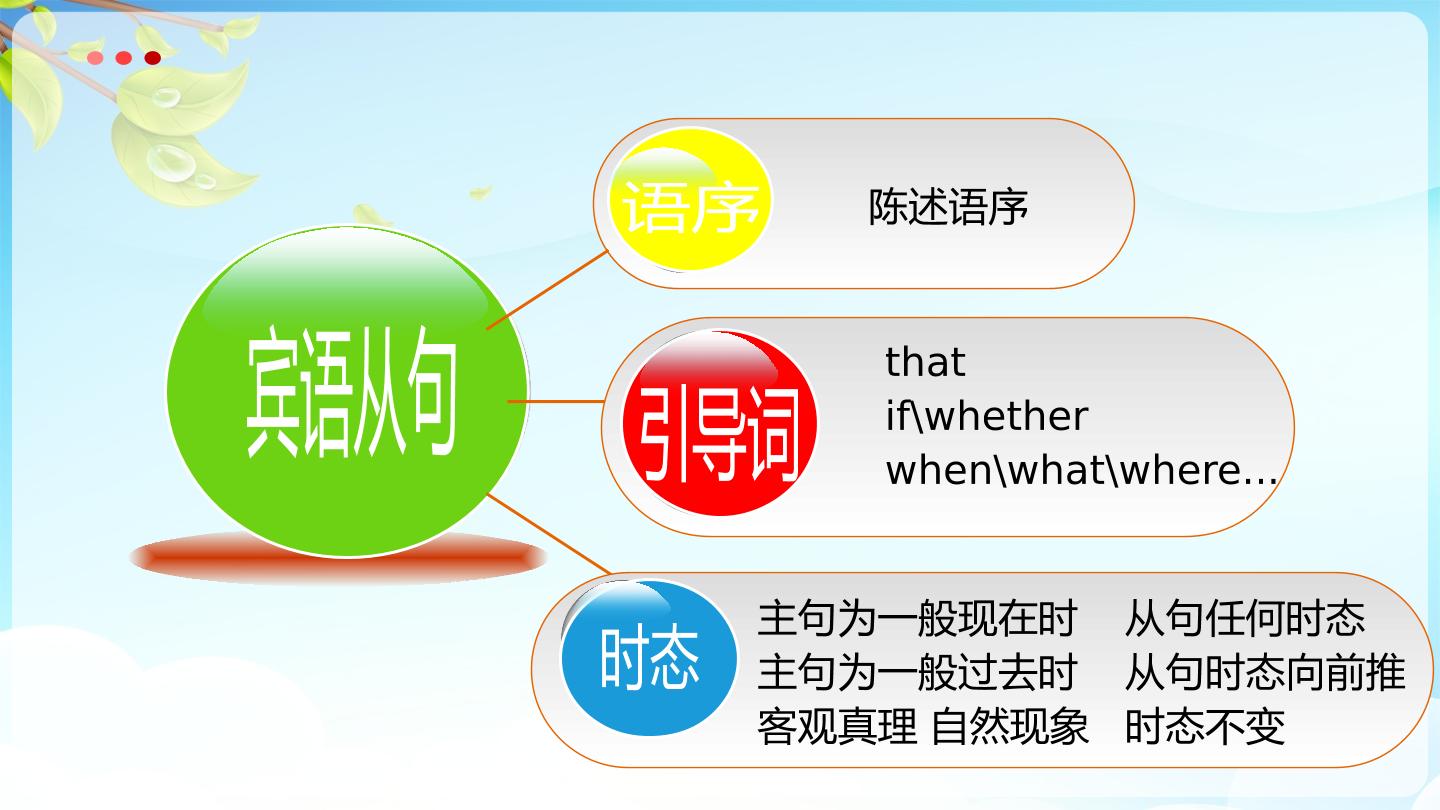 宾语从句

语序

陈述语序

引导词

that
if\whether
when\what\where...

时态

主句为一般现在时 从句任何时态
主句为一般过去时 从句时态向前推
客观真理 自然现象 时态不变